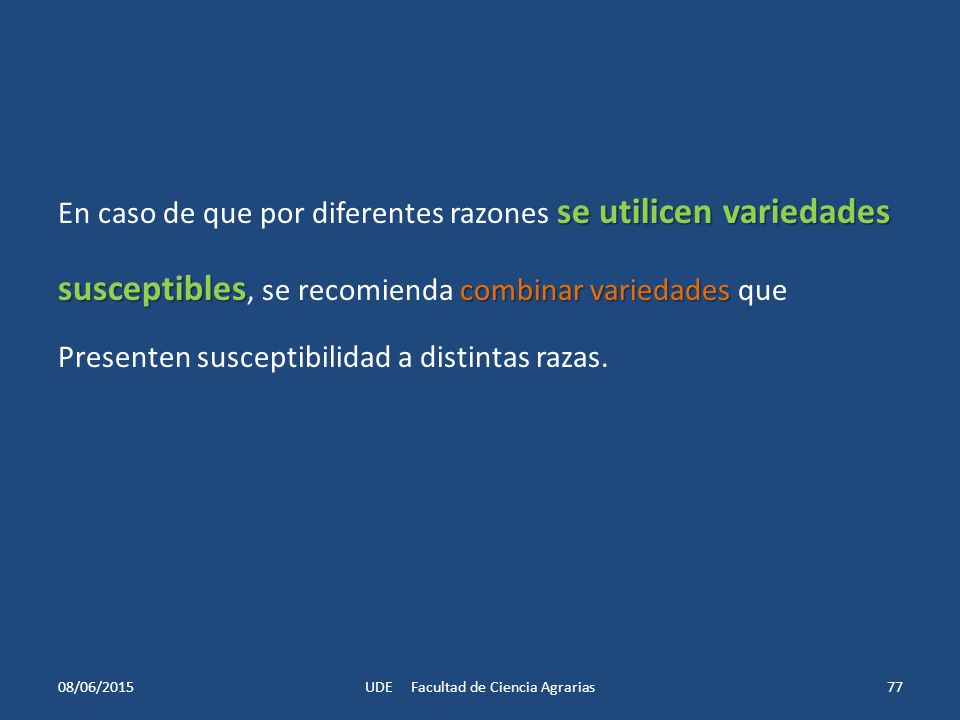 En caso de que por diferentes razones se utilicen variedades susceptibles, se recomienda combinar variedades que Presenten susceptibilidad a distintas razas.

08/06/2015

UDE Facultad de Ciencia Agrarias

77